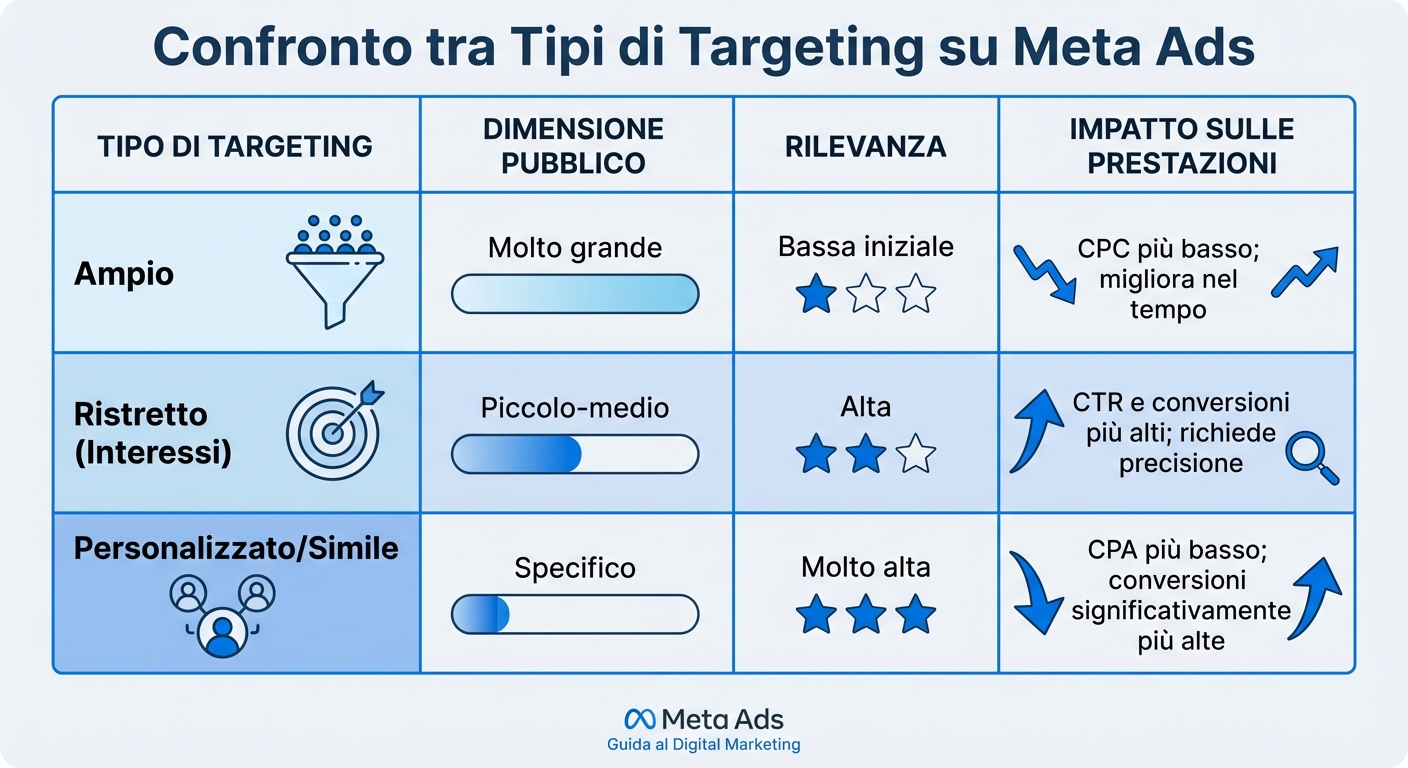 Confronto tra Tipi di Targeting su Meta Ads

| TIPO DI TARGETING | DIMENSIONE PUBBLICO | RILEVANZA | IMPATTO SULLE PRESTAZIONI |
|---|---|---|---|
| Ampio | Molto grande | Bassa iniziale | CPC più basso; migliora nel tempo |
| Ristretto (Interessi) | Piccolo-medio | Alta | CTR e conversioni più alti; richiede precisione |
| Personalizzato/Simile | Specifico | Molto alta | CPA più basso; conversioni significativamente più alte |

Meta Ads
Guida al Digital Marketing